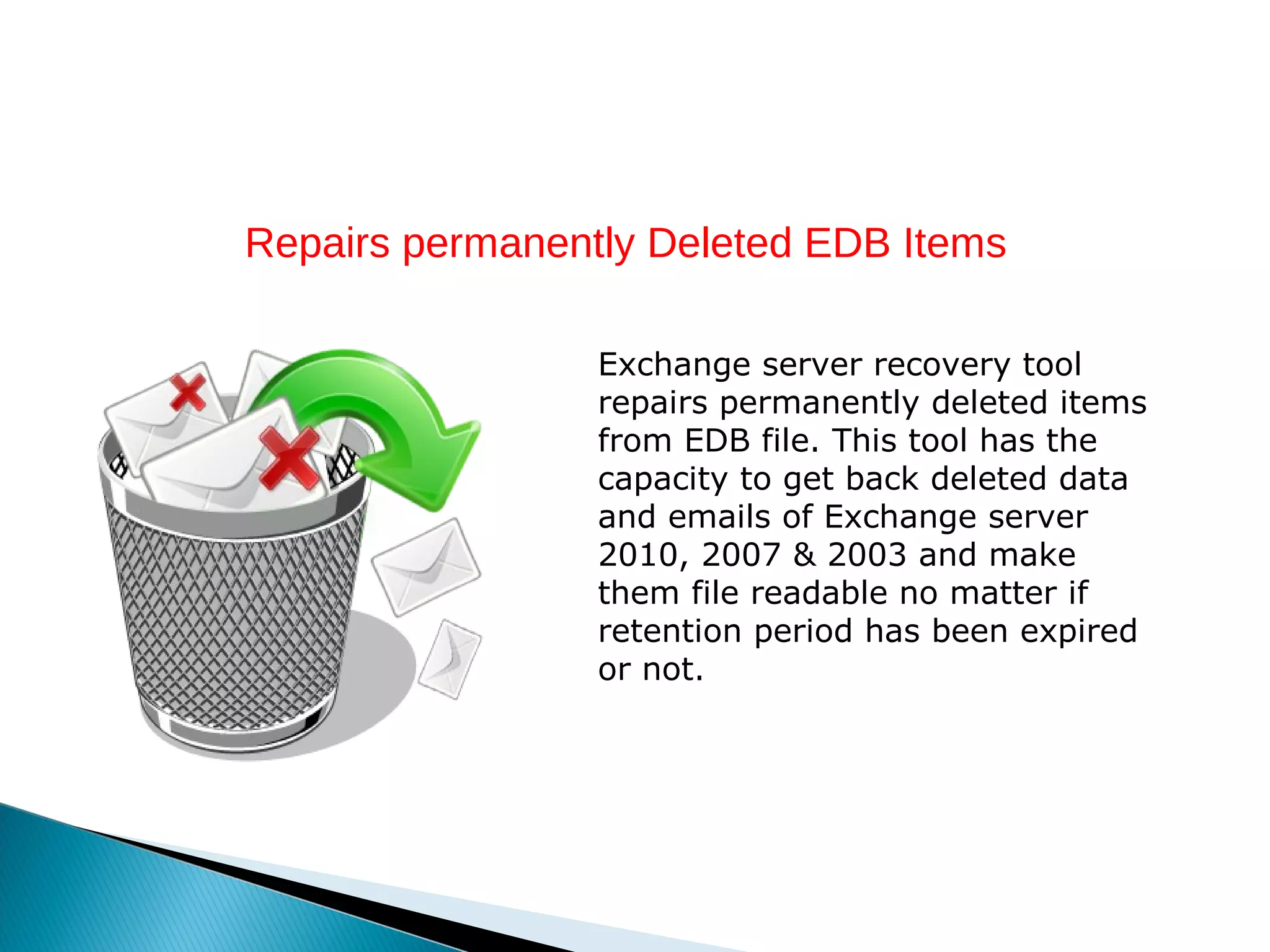 Repairs permanently Deleted EDB Items

Exchange server recovery tool repairs permanently deleted items from EDB file. This tool has the capacity to get back deleted data and emails of Exchange server 2010, 2007 & 2003 and make them file readable no matter if retention period has been expired or not.